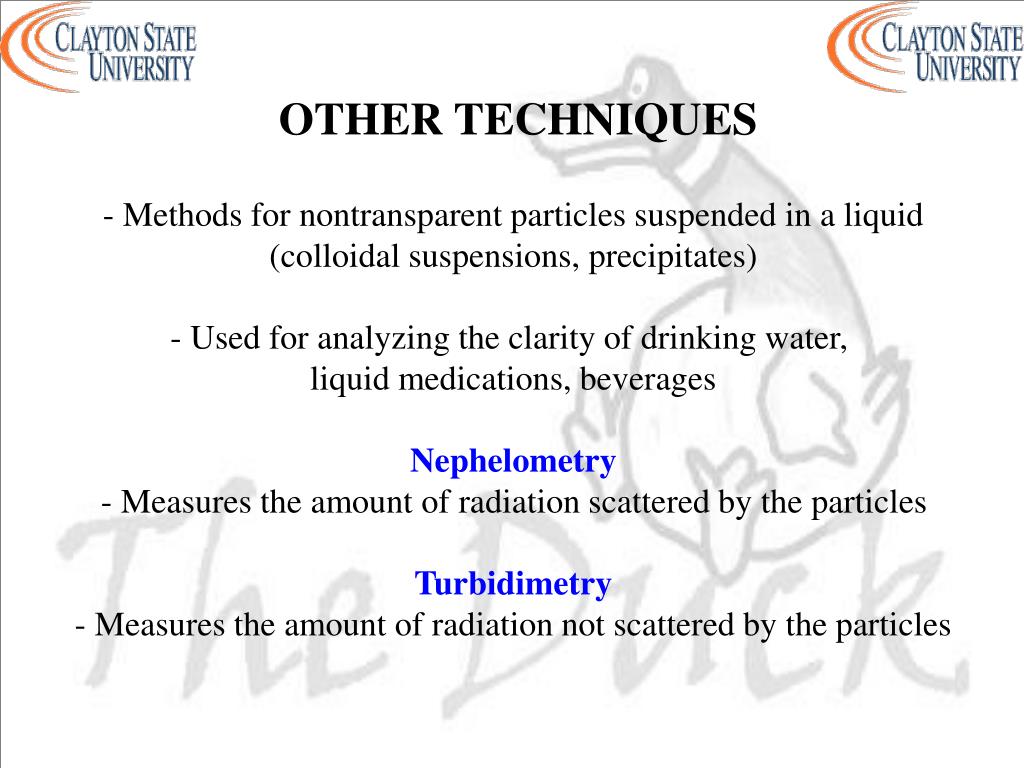 CLAYTON STATE UNIVERSITY

CLAYTON STATE UNIVERSITY

OTHER TECHNIQUES

- Methods for nontransparent particles suspended in a liquid (colloidal suspensions, precipitates)

- Used for analyzing the clarity of drinking water, liquid medications, beverages

Nephelometry
- Measures the amount of radiation scattered by the particles

Turbidimetry
- Measures the amount of radiation not scattered by the particles

The Duck